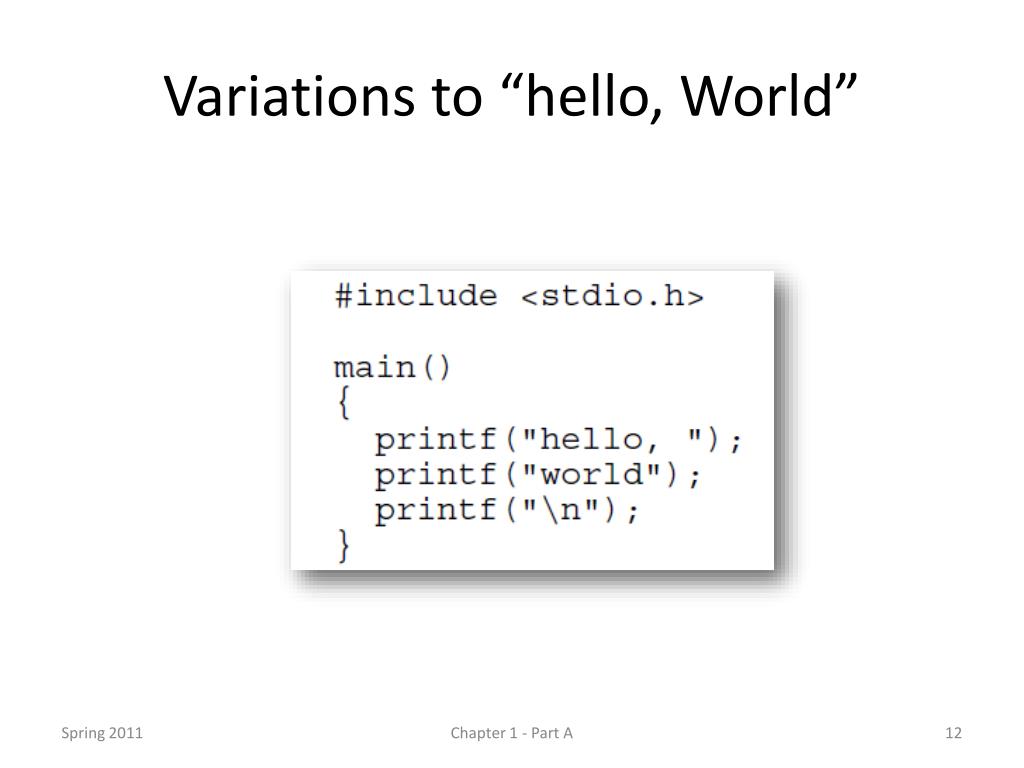 Variations to “hello, World”

#include <stdio.h>

main()
{
  printf("hello, ");
  printf("world");
  printf("\n");
}

Spring 2011

Chapter 1 - Part A

12